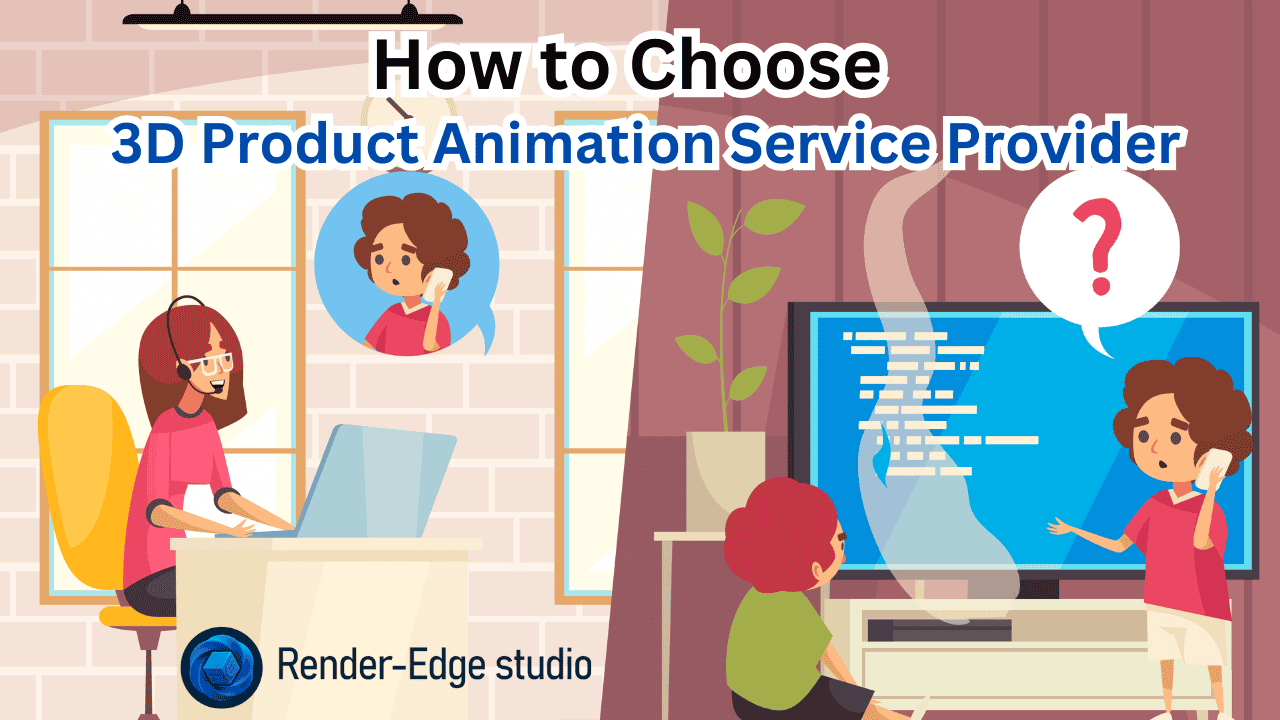 How to Choose
3D Product Animation Service Provider

?

Render-Edge studio